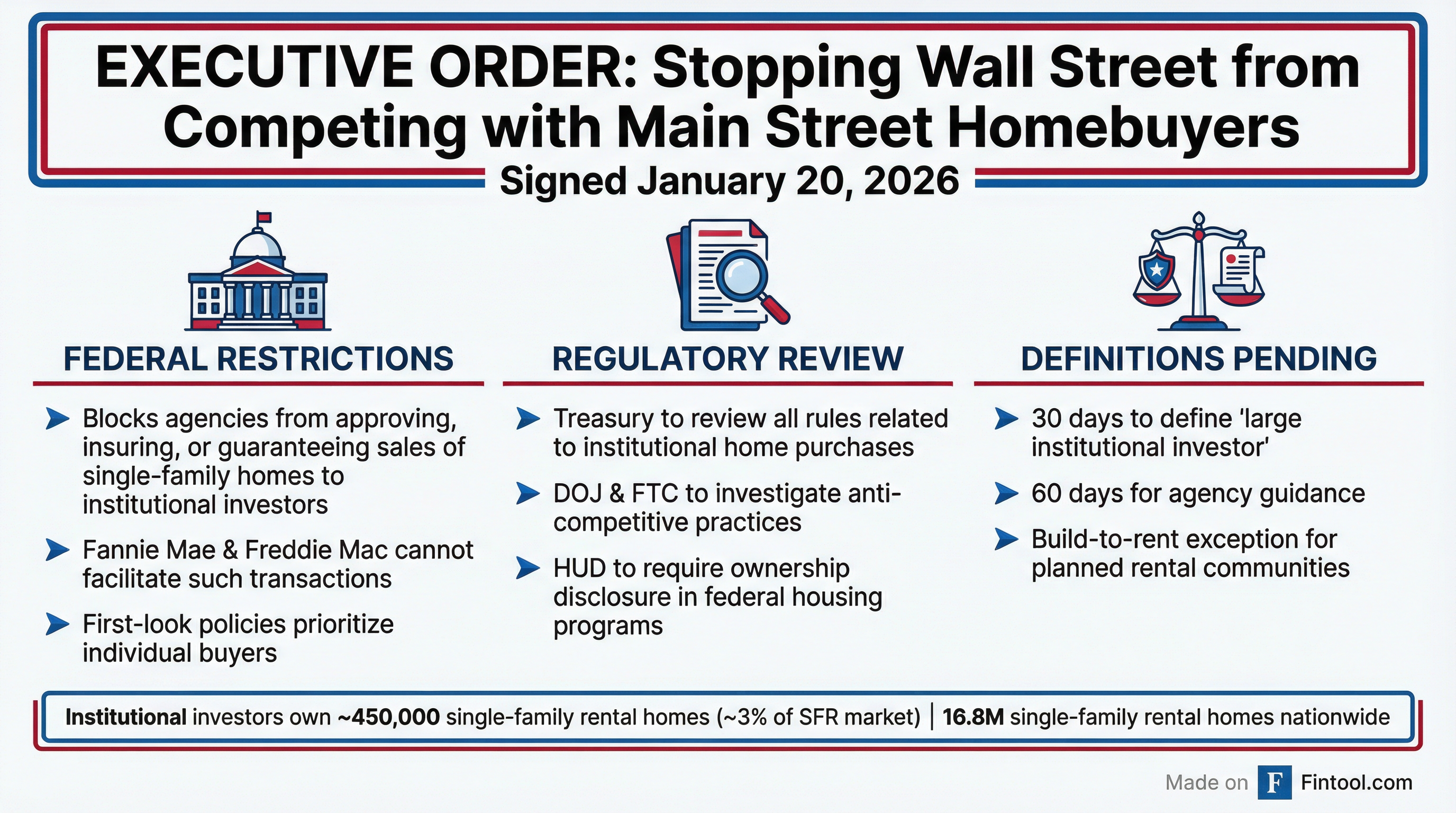 EXECUTIVE ORDER: Stopping Wall Street from Competing with Main Street Homebuyers

Signed January 20, 2026

FEDERAL RESTRICTIONS

Blocks agencies from approving, insuring, or guaranteeing sales of single-family homes to institutional investors

Fannie Mae & Freddie Mac cannot facilitate such transactions

First-look policies prioritize individual buyers

REGULATORY REVIEW

Treasury to review all rules related to institutional home purchases

DOJ & FTC to investigate anti-competitive practices

HUD to require ownership disclosure in federal housing programs

DEFINITIONS PENDING

30 days to define 'large institutional investor'

60 days for agency guidance

Build-to-rent exception for planned rental communities

Institutional investors own ~450,000 single-family rental homes (~3% of SFR market) | 16.8M single-family rental homes nationwide

Made on F Fintool.com